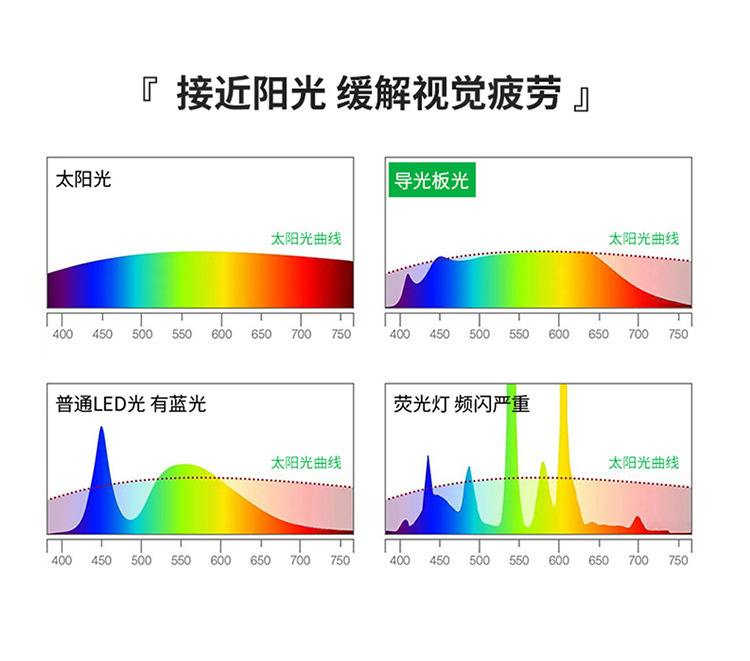 『 接近阳光 缓解视觉疲劳 』

太阳光

太阳光曲线

400 450 500 550 600 650 700 750

导光板光

太阳光曲线

400 450 500 550 600 650 700 750

普通LED光 有蓝光

太阳光曲线

400 450 500 550 600 650 700 750

荧光灯 频闪严重

太阳光曲线

400 450 500 550 600 650 700 750